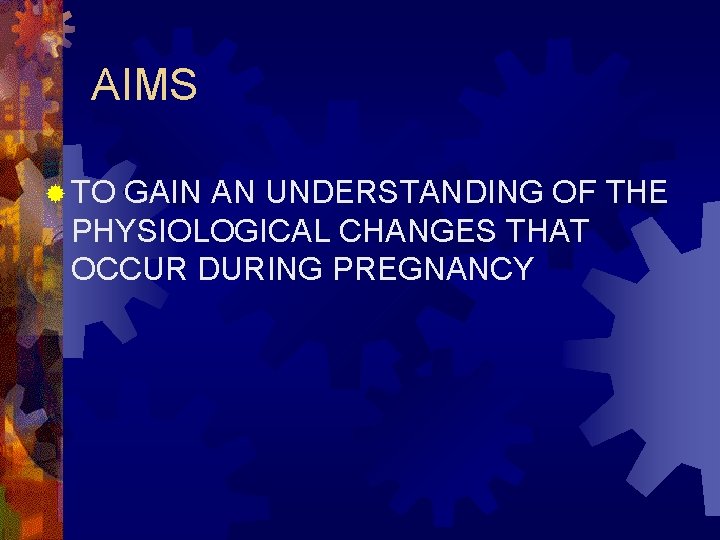 AIMS

TO GAIN AN UNDERSTANDING OF THE PHYSIOLOGICAL CHANGES THAT OCCUR DURING PREGNANCY